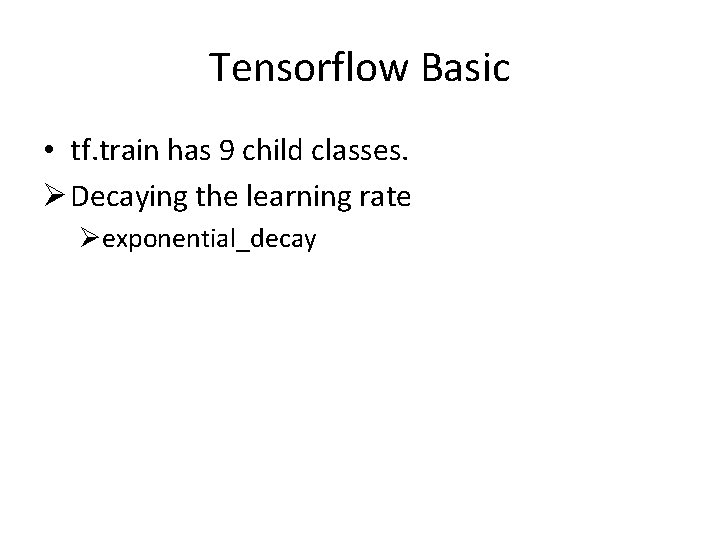 Tensorflow Basic

• tf.train has 9 child classes.

➢ Decaying the learning rate

➢ exponential_decay